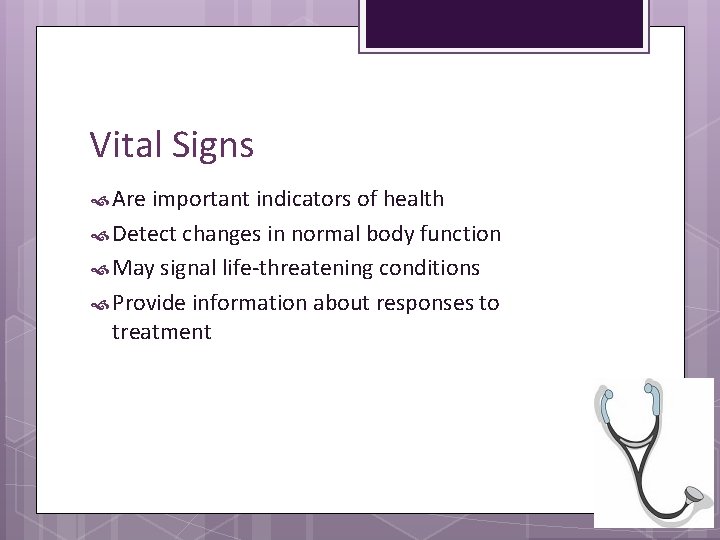 Vital Signs

Are important indicators of health
Detect changes in normal body function
May signal life-threatening conditions
Provide information about responses to treatment